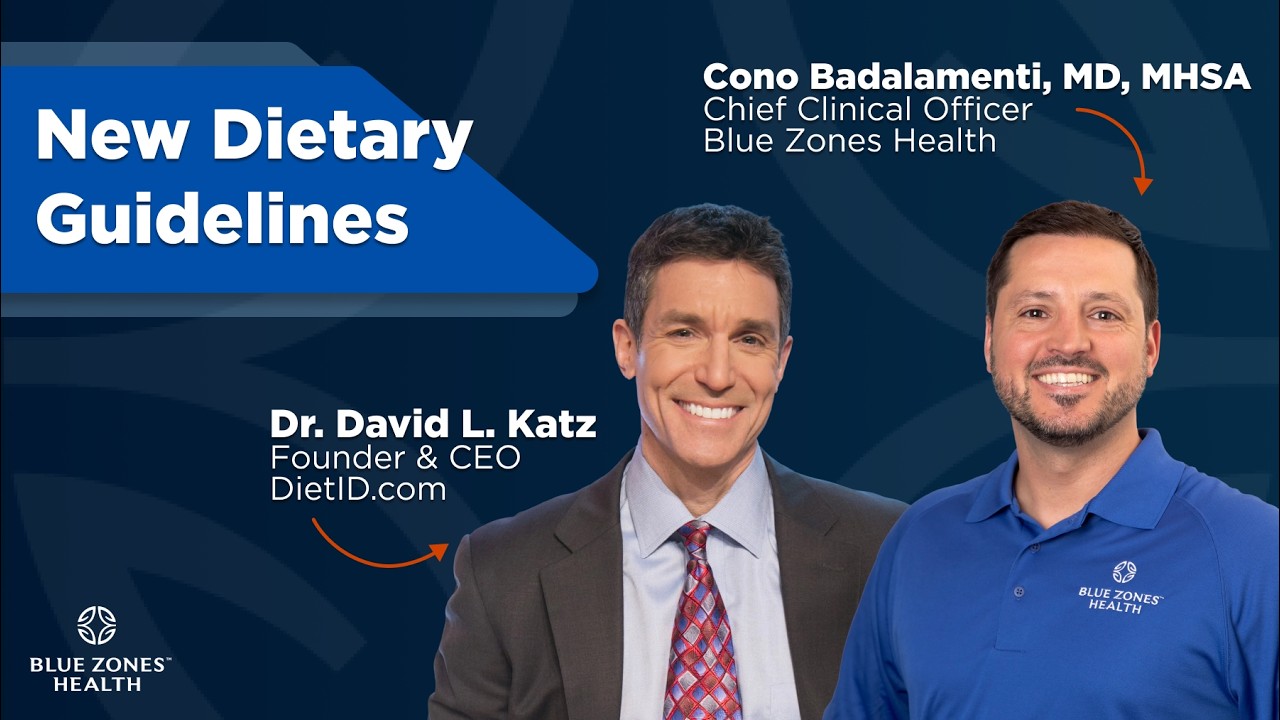 New Dietary Guidelines

Cono Badalamenti, MD, MHSA
Chief Clinical Officer
Blue Zones Health

Dr. David L. Katz
Founder & CEO
DietID.com

BLUE ZONES™ HEALTH

BLUE ZONES™ HEALTH